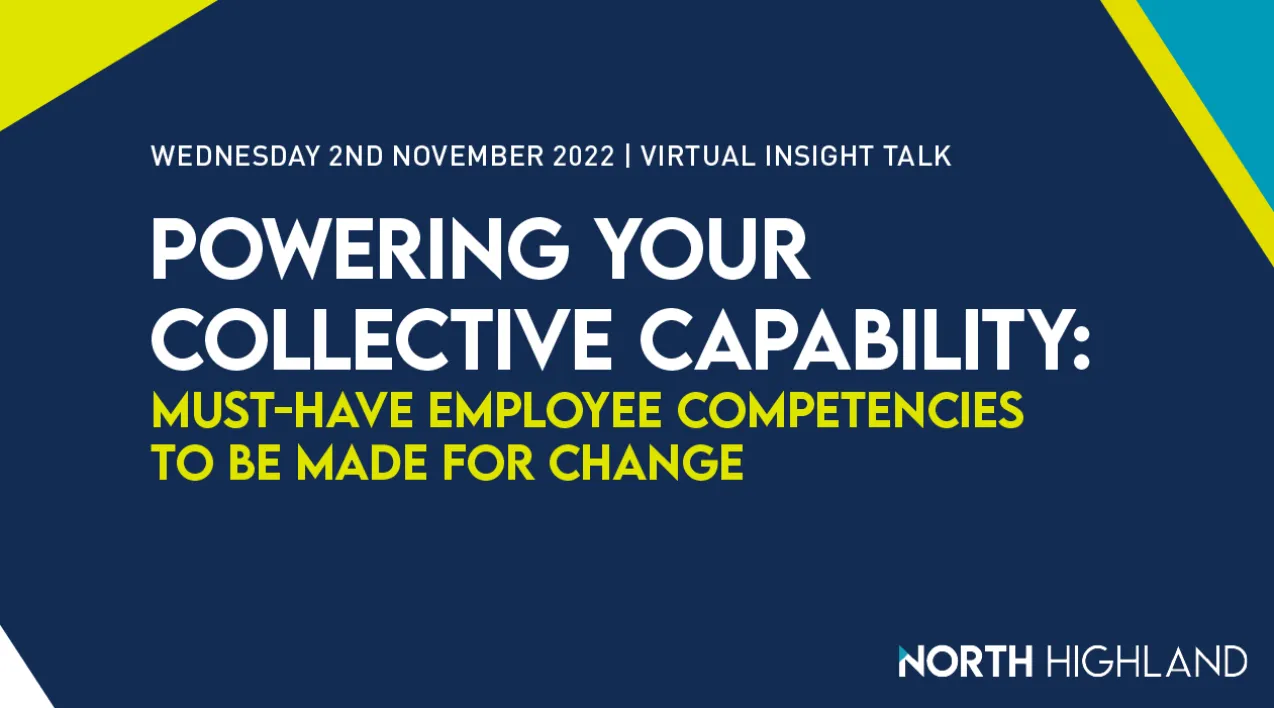 WEDNESDAY 2ND NOVEMBER 2022 | VIRTUAL INSIGHT TALK

POWERING YOUR COLLECTIVE CAPABILITY:
MUST-HAVE EMPLOYEE COMPETENCIES TO BE MADE FOR CHANGE

NORTH HIGHLAND